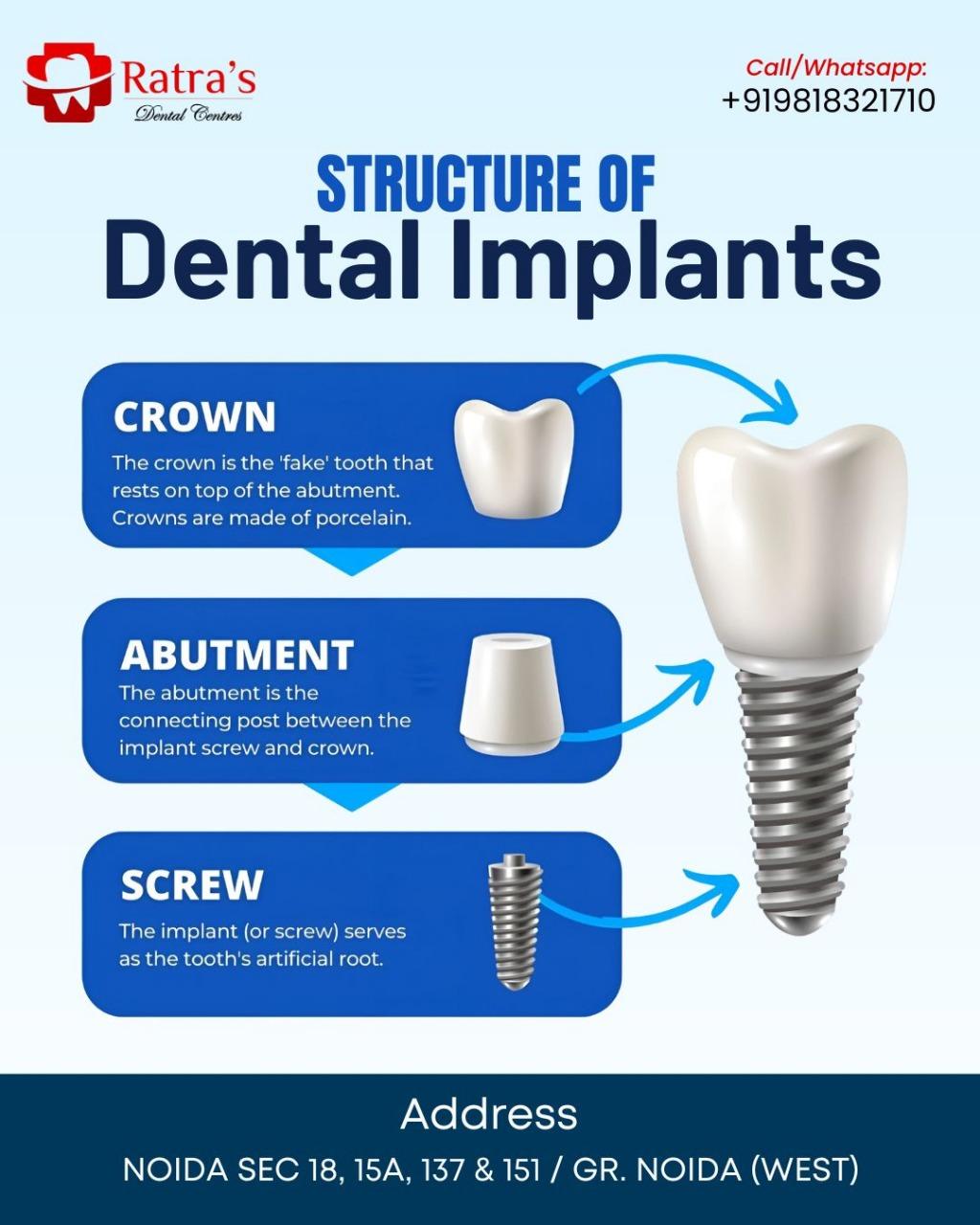 Ratra's
Dental Centres

Call/Whatsapp:
+919818321710

STRUCTURE OF
Dental Implants

CROWN
The crown is the 'fake' tooth that rests on top of the abutment. Crowns are made of porcelain.

ABUTMENT
The abutment is the connecting post between the implant screw and crown.

SCREW
The implant (or screw) serves as the tooth's artificial root.

Address
NOIDA SEC 18, 15A, 137 & 151 / GR. NOIDA (WEST)